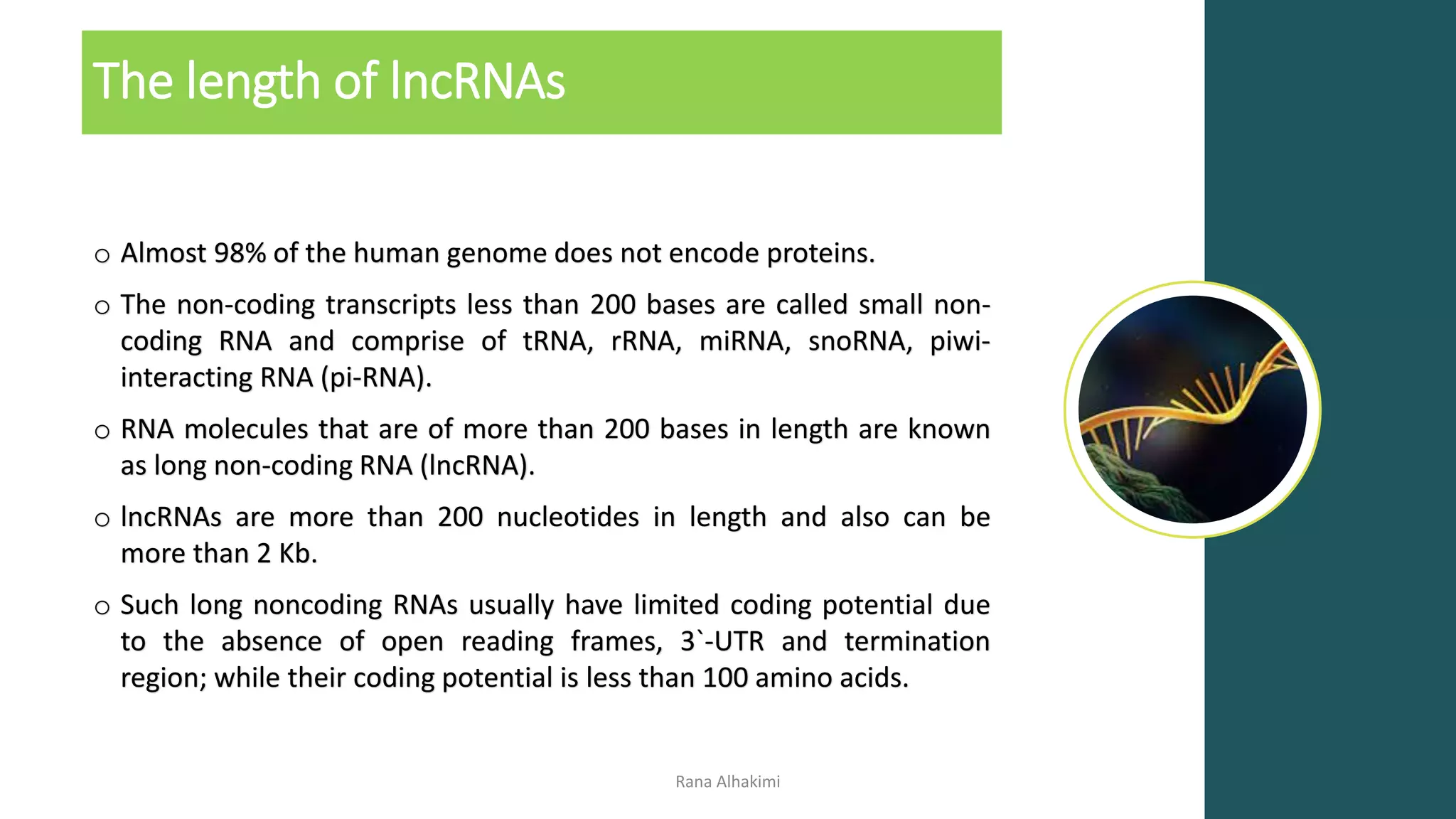 The length of lncRNAs

o Almost 98% of the human genome does not encode proteins.

o The non-coding transcripts less than 200 bases are called small non-coding RNA and comprise of tRNA, rRNA, miRNA, snoRNA, piwi-interacting RNA (pi-RNA).

o RNA molecules that are of more than 200 bases in length are known as long non-coding RNA (lncRNA).

o lncRNAs are more than 200 nucleotides in length and also can be more than 2 Kb.

o Such long noncoding RNAs usually have limited coding potential due to the absence of open reading frames, 3`-UTR and termination region; while their coding potential is less than 100 amino acids.

Rana Alhakimi